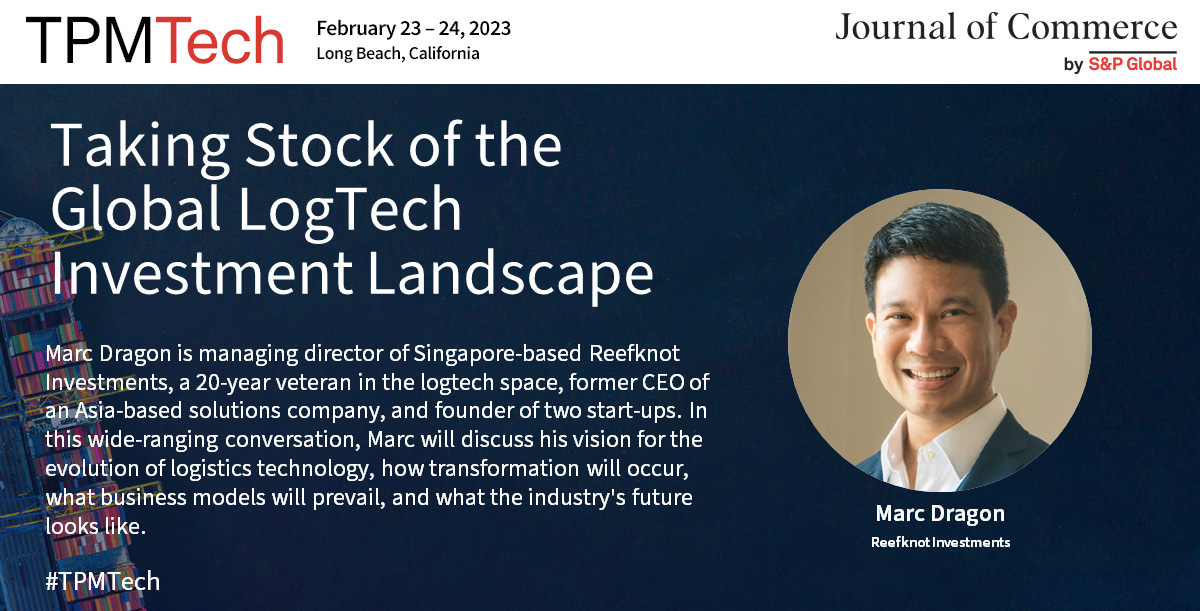 TPMTech

February 23 – 24, 2023
Long Beach, California

Journal of Commerce
by S&P Global

Taking Stock of the Global LogTech Investment Landscape

Marc Dragon is managing director of Singapore-based Reefknot Investments, a 20-year veteran in the logtech space, former CEO of an Asia-based solutions company, and founder of two start-ups. In this wide-ranging conversation, Marc will discuss his vision for the evolution of logistics technology, how transformation will occur, what business models will prevail, and what the industry's future looks like.

#TPMTech

Marc Dragon
Reefknot Investments